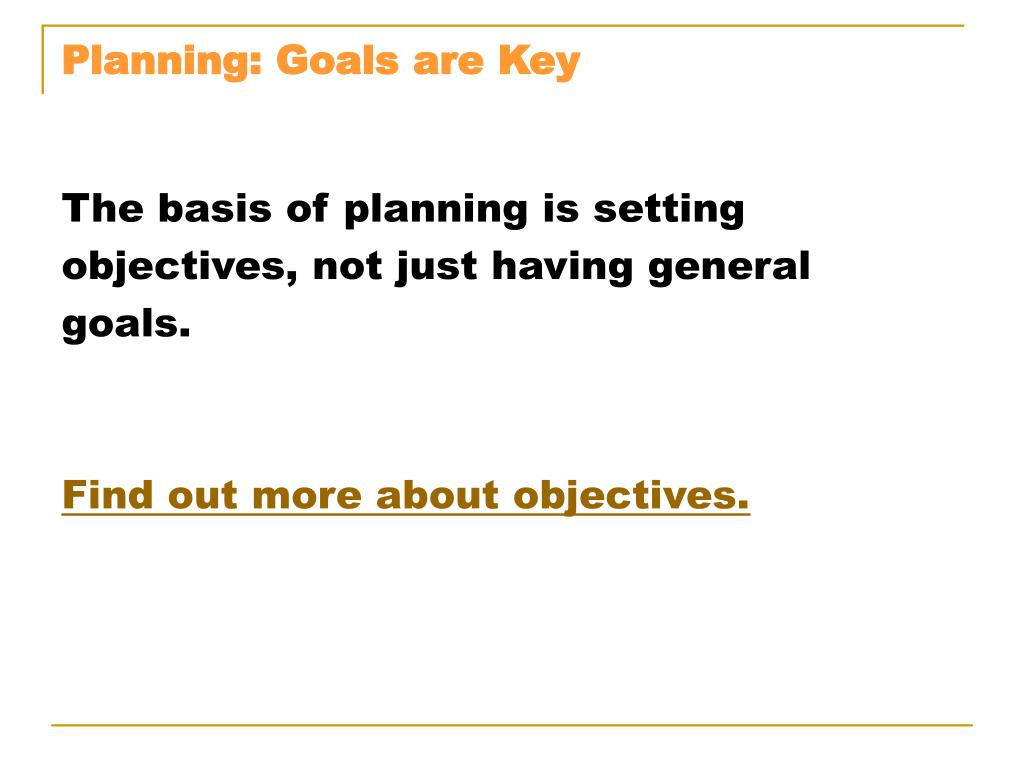 Planning: Goals are Key

The basis of planning is setting objectives, not just having general goals.

Find out more about objectives.